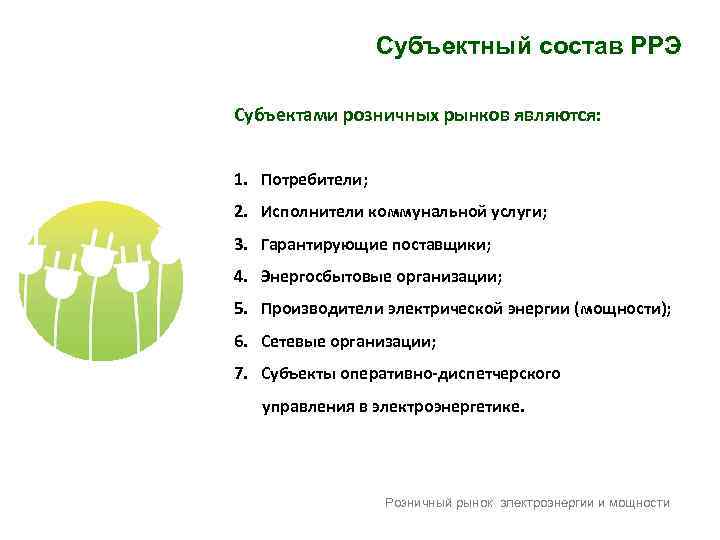 Субъектный состав РРЭ

Субъектами розничных рынков являются:

1. Потребители;
2. Исполнители коммунальной услуги;
3. Гарантирующие поставщики;
4. Энергосбытовые организации;
5. Производители электрической энергии (мощности);
6. Сетевые организации;
7. Субъекты оперативно-диспетчерского управления в электроэнергетике.

Розничный рынок электроэнергии и мощности